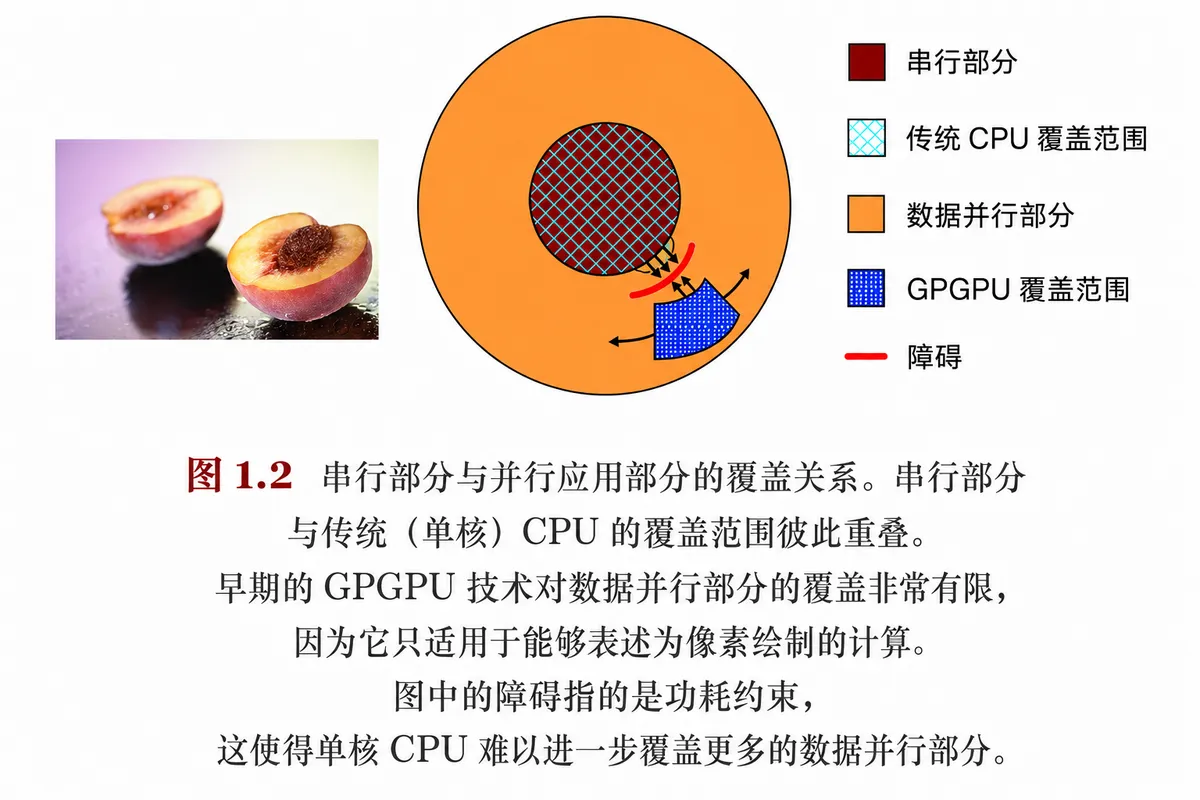 串行部分

传统 CPU 覆盖范围

数据并行部分

GPGPU 覆盖范围

障碍

图 1.2 串行部分与并行应用部分的覆盖关系。串行部分与传统（单核）CPU 的覆盖范围彼此重叠。早期的 GPGPU 技术对数据并行部分的覆盖非常有限，因为它只适用于能够表述为像素绘制的计算。图中的障碍指的是功耗约束，这使得单核 CPU 难以进一步覆盖更多的数据并行部分。